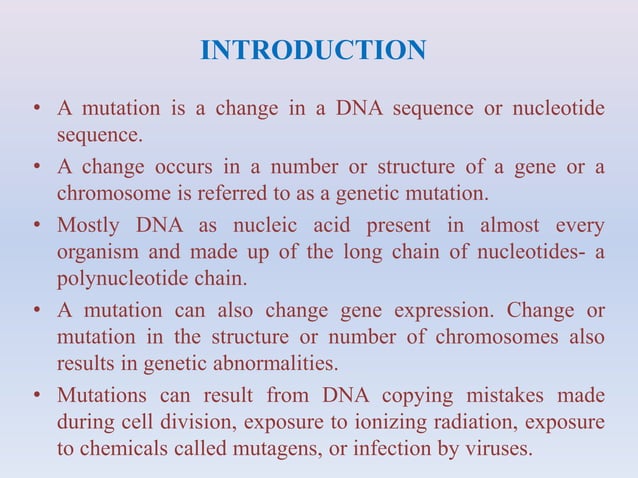 INTRODUCTION

• A mutation is a change in a DNA sequence or nucleotide sequence.

• A change occurs in a number or structure of a gene or a chromosome is referred to as a genetic mutation.

• Mostly DNA as nucleic acid present in almost every organism and made up of the long chain of nucleotides- a polynucleotide chain.

• A mutation can also change gene expression. Change or mutation in the structure or number of chromosomes also results in genetic abnormalities.

• Mutations can result from DNA copying mistakes made during cell division, exposure to ionizing radiation, exposure to chemicals called mutagens, or infection by viruses.